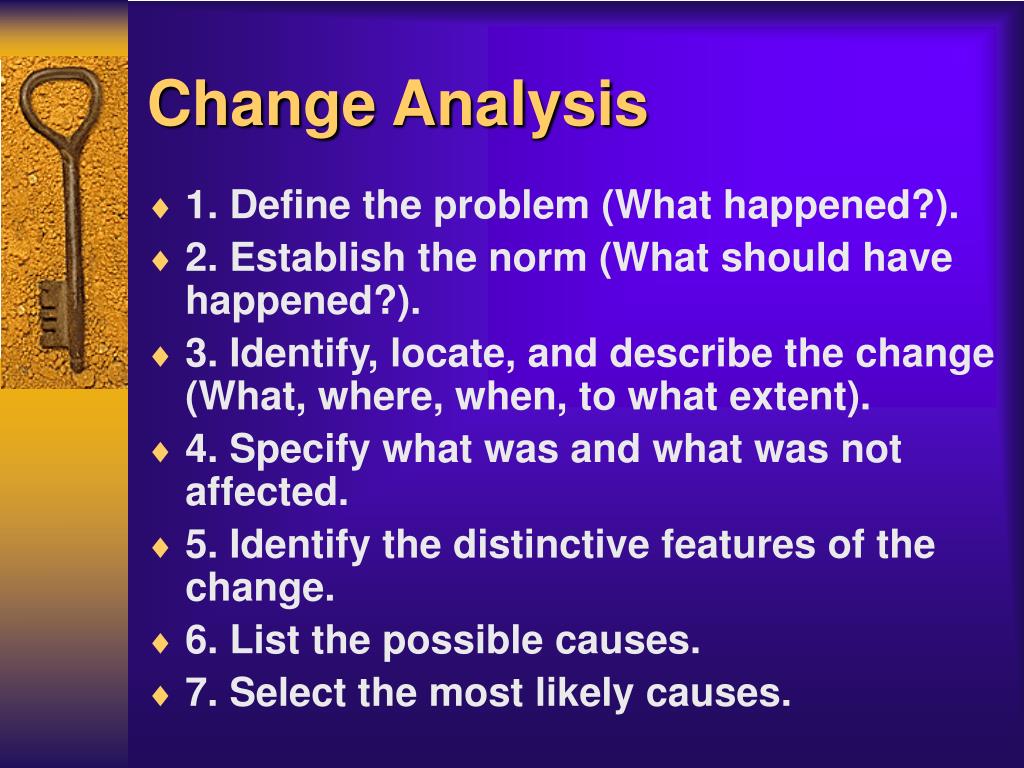 Change Analysis

♦ 1. Define the problem (What happened?).
♦ 2. Establish the norm (What should have happened?).
♦ 3. Identify, locate, and describe the change (What, where, when, to what extent).
♦ 4. Specify what was and what was not affected.
♦ 5. Identify the distinctive features of the change.
♦ 6. List the possible causes.
♦ 7. Select the most likely causes.